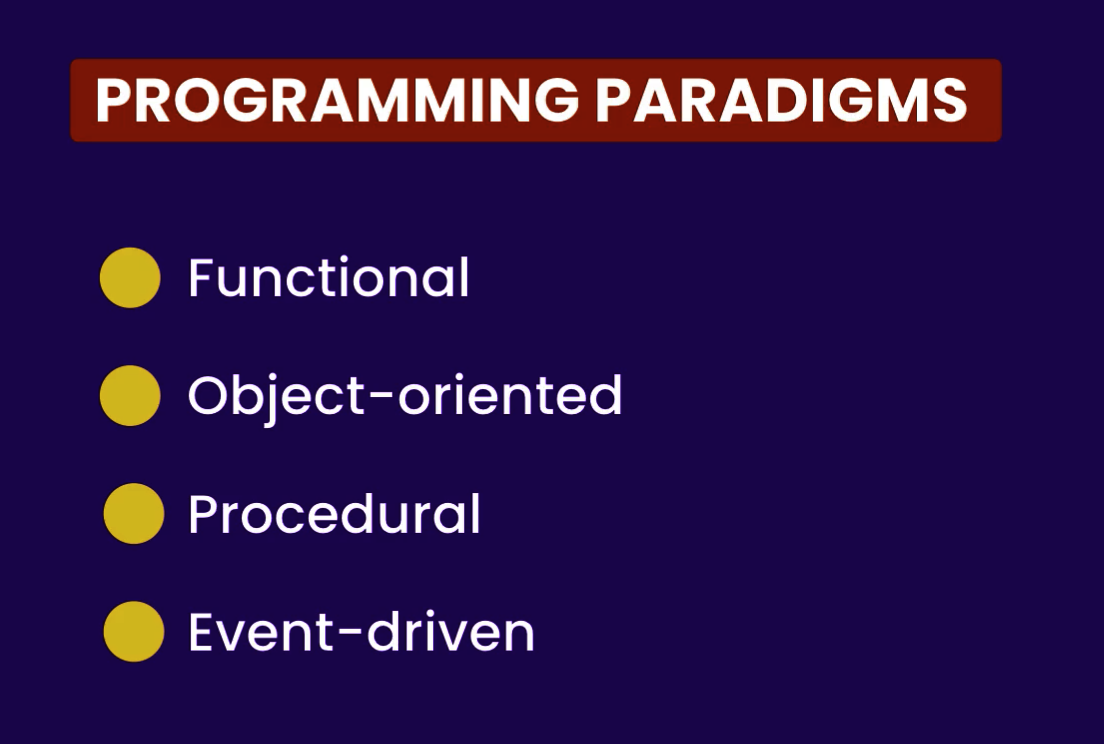 PROGRAMMING PARADIGMS

Functional

Object-oriented

Procedural

Event-driven